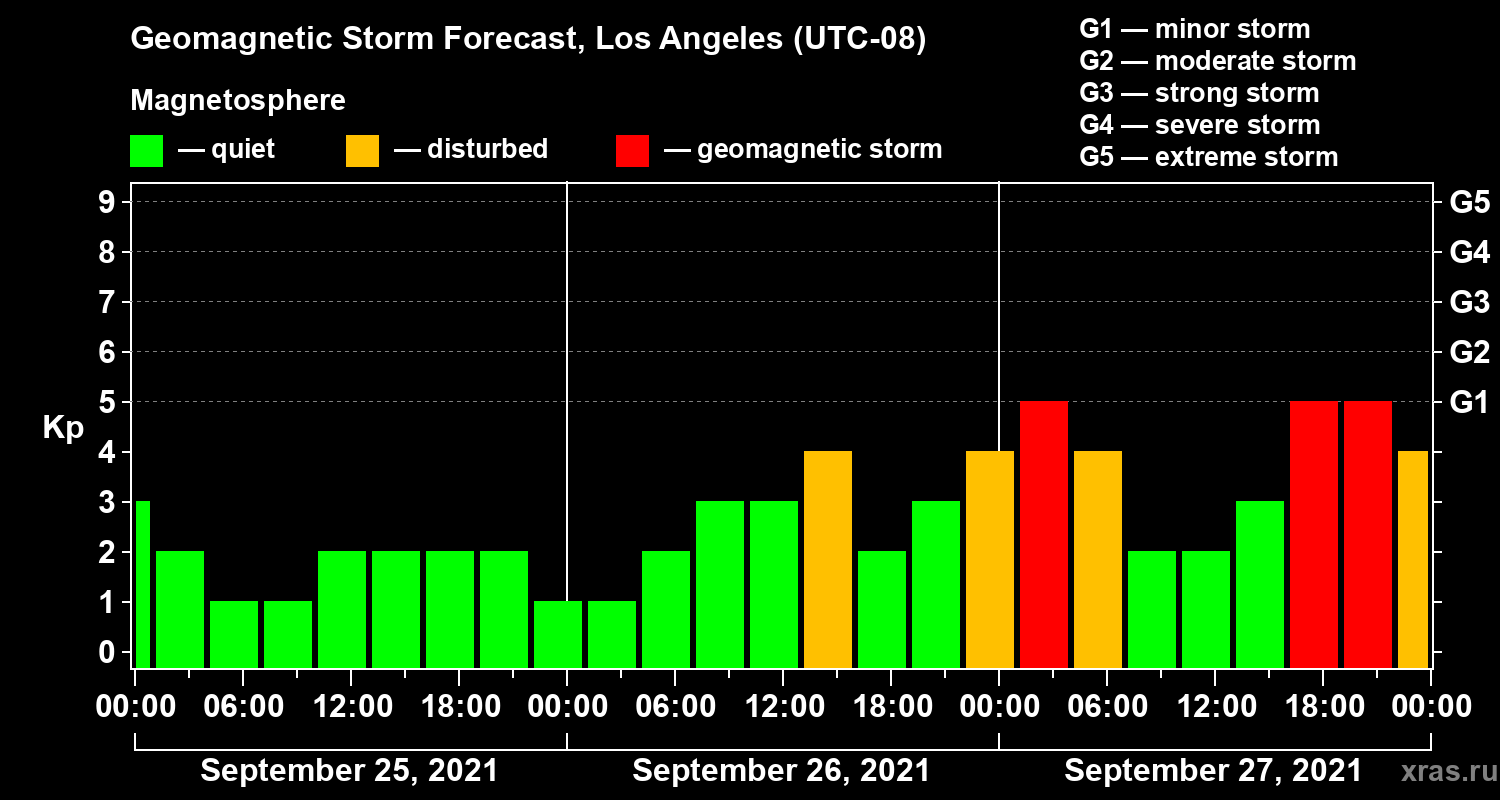 Geomagnetic Storm Forecast, Los Angeles (UTC-08)

Magnetosphere

— quiet — disturbed — geomagnetic storm

G1 — minor storm
G2 — moderate storm
G3 — strong storm
G4 — severe storm
G5 — extreme storm

Kp

9
8
7
6
5
4
3
2
1
0

G5
G4
G3
G2
G1

00:00 06:00 12:00 18:00 00:00 06:00 12:00 18:00 00:00 06:00 12:00 18:00 00:00

September 25, 2021 September 26, 2021 September 27, 2021

xras.ru